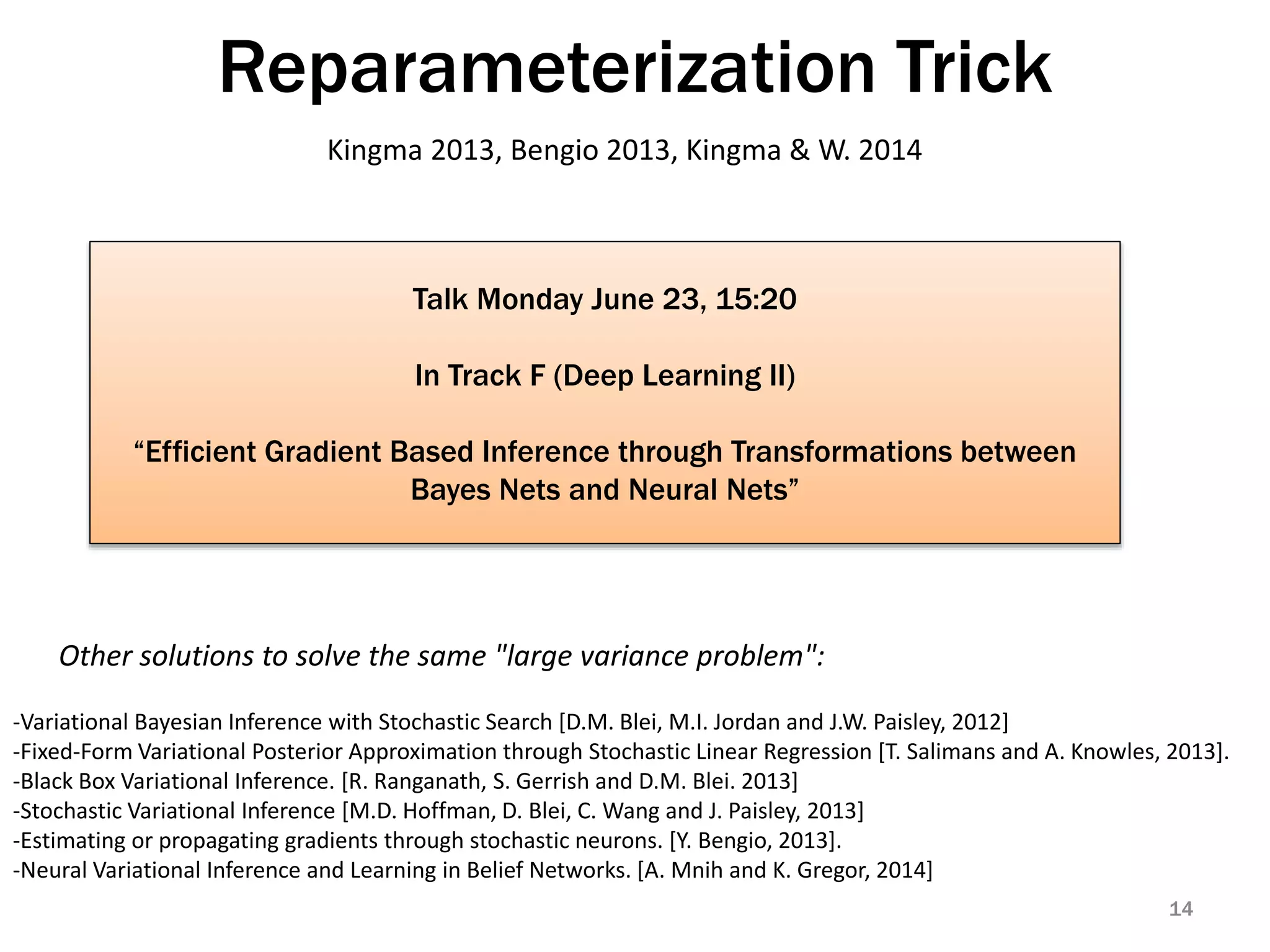 Reparameterization Trick

Kingma 2013, Bengio 2013, Kingma & W. 2014

Talk Monday June 23, 15:20

In Track F (Deep Learning II)

“Efficient Gradient Based Inference through Transformations between Bayes Nets and Neural Nets”

Other solutions to solve the same "large variance problem":

-Variational Bayesian Inference with Stochastic Search [D.M. Blei, M.I. Jordan and J.W. Paisley, 2012]
-Fixed-Form Variational Posterior Approximation through Stochastic Linear Regression [T. Salimans and A. Knowles, 2013].
-Black Box Variational Inference. [R. Ranganath, S. Gerrish and D.M. Blei. 2013]
-Stochastic Variational Inference [M.D. Hoffman, D. Blei, C. Wang and J. Paisley, 2013]
-Estimating or propagating gradients through stochastic neurons. [Y. Bengio, 2013].
-Neural Variational Inference and Learning in Belief Networks. [A. Mnih and K. Gregor, 2014]

14